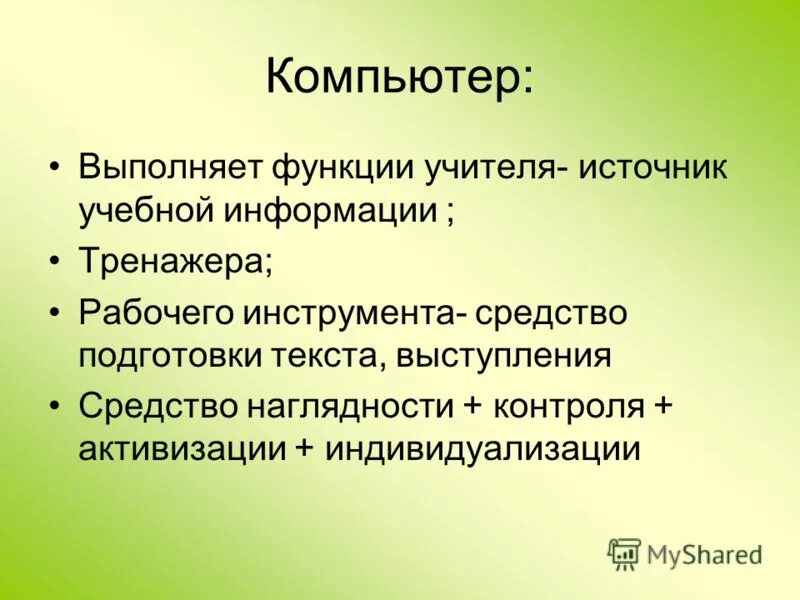 Компьютер:

• Выполняет функции учителя- источник учебной информации ;
• Тренажера;
• Рабочего инструмента- средство подготовки текста, выступления
• Средство наглядности + контроля + активизации + индивидуализации

MyShared